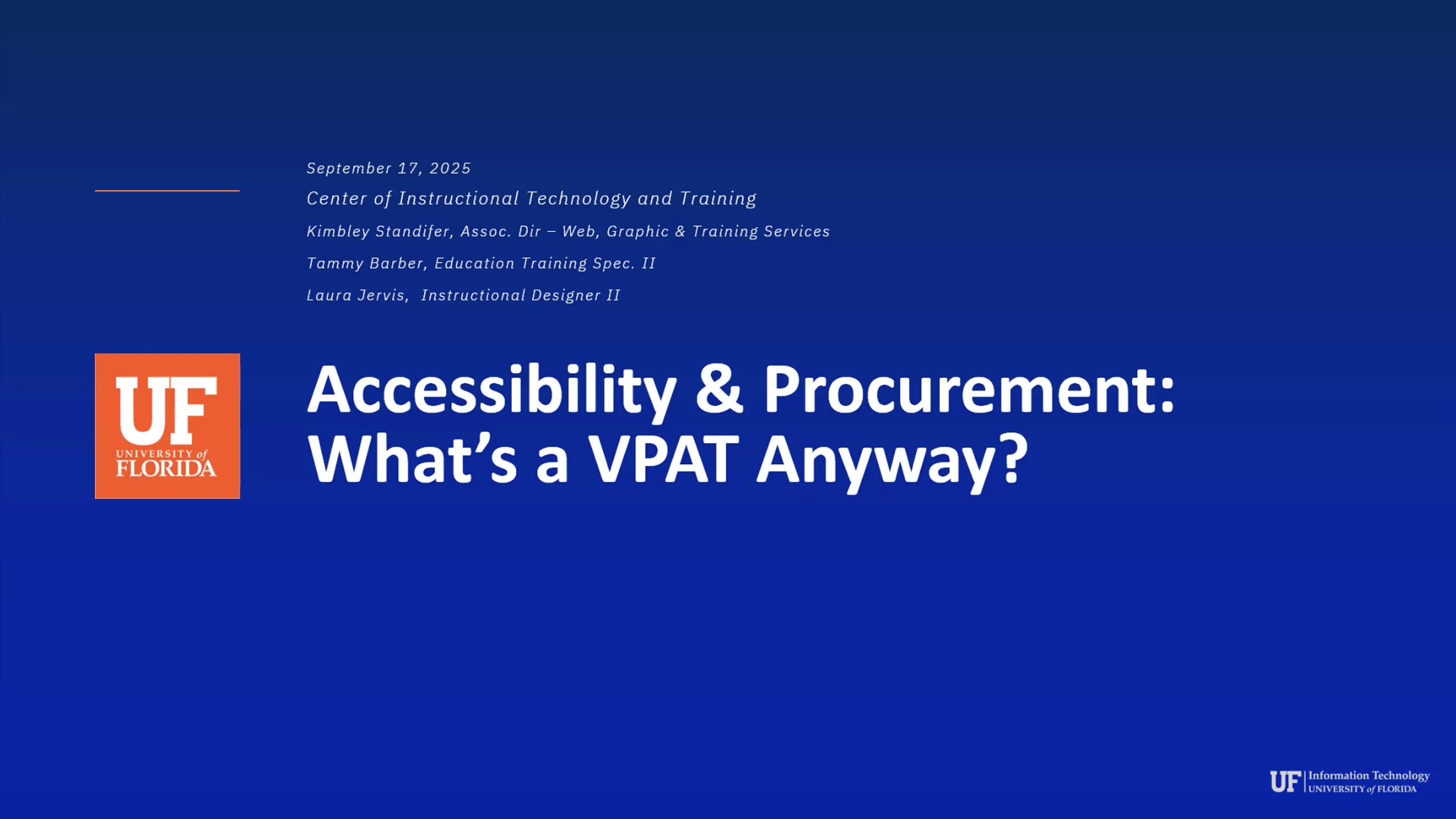 September 17, 2025

Center of Instructional Technology and Training

Kimbley Standifer, Assoc. Dir – Web, Graphic & Training Services

Tammy Barber, Education Training Spec. II

Laura Jervis, Instructional Designer II

UF UNIVERSITY of FLORIDA

Accessibility & Procurement: What's a VPAT Anyway?

UF Information Technology UNIVERSITY of FLORIDA